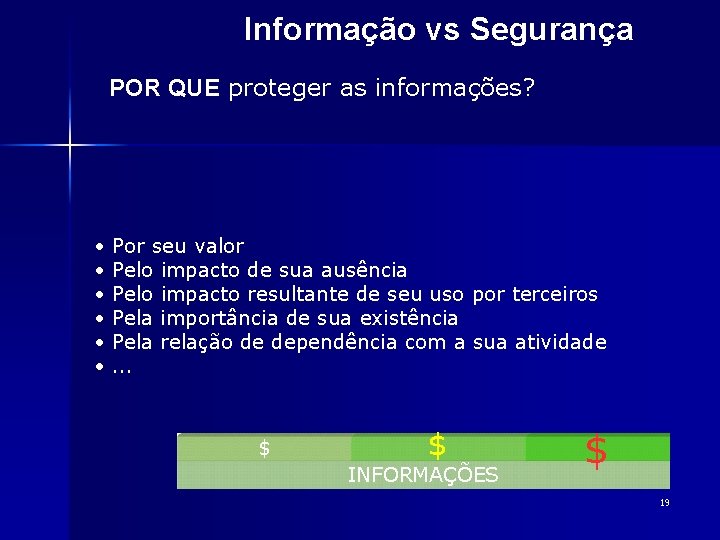 Informação vs Segurança

POR QUE proteger as informações?

• Por seu valor
• Pelo impacto de sua ausência
• Pelo impacto resultante de seu uso por terceiros
• Pela importância de sua existência
• Pela relação de dependência com a sua atividade
• ...

$ $ $

INFORMAÇÕES

19